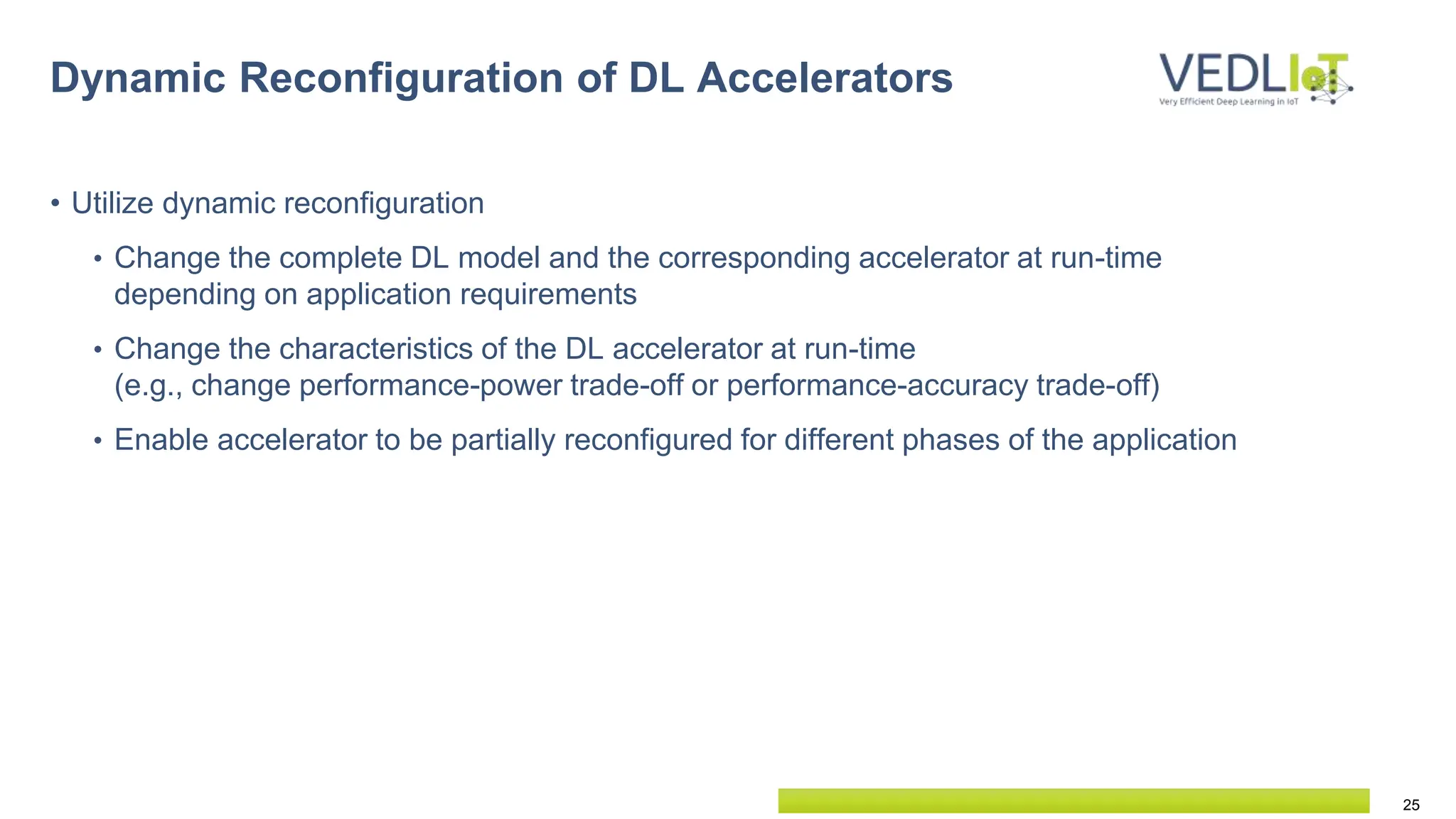 Dynamic Reconfiguration of DL Accelerators

VEDLIoT
Very Efficient Deep Learning in IoT

• Utilize dynamic reconfiguration
  • Change the complete DL model and the corresponding accelerator at run-time depending on application requirements
  • Change the characteristics of the DL accelerator at run-time (e.g., change performance-power trade-off or performance-accuracy trade-off)
  • Enable accelerator to be partially reconfigured for different phases of the application

25